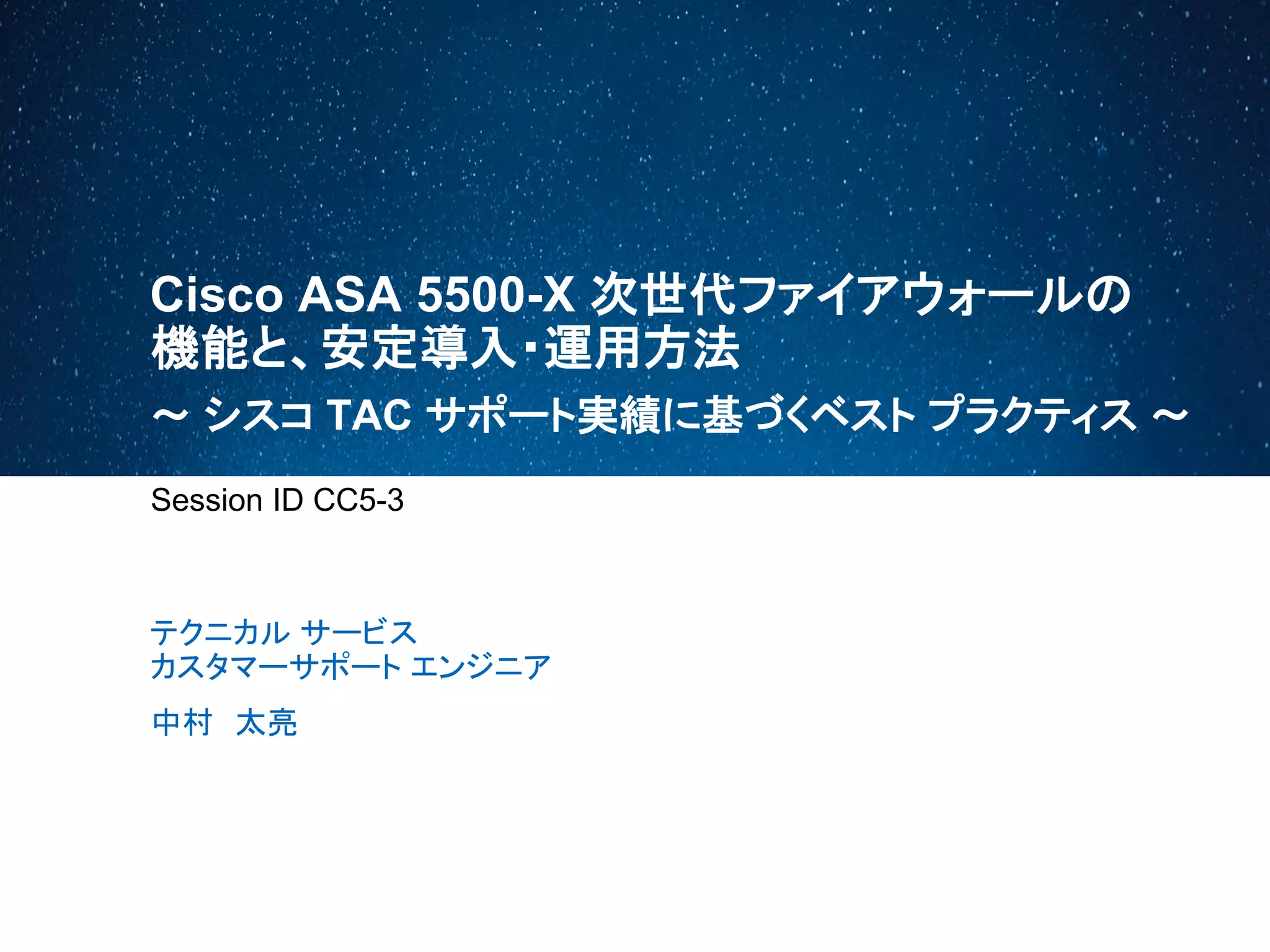 Cisco ASA 5500-X 次世代ファイアウォールの機能と、安定導入･運用方法

～ シスコ TAC サポート実績に基づくベスト プラクティス ～

Session ID CC5-3

テクニカル サービス
カスタマーサポート エンジニア

中村　太亮